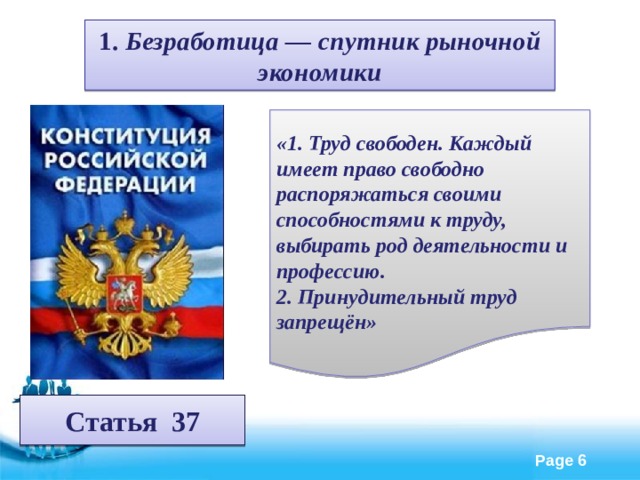 1. Безработица — спутник рыночной экономики

КОНСТИТУЦИЯ РОССИЙСКОЙ ФЕДЕРАЦИИ

«1. Труд свободен. Каждый имеет право свободно распоряжаться своими способностями к труду, выбирать род деятельности и профессию.
2. Принудительный труд запрещён»

Статья 37

Page 6